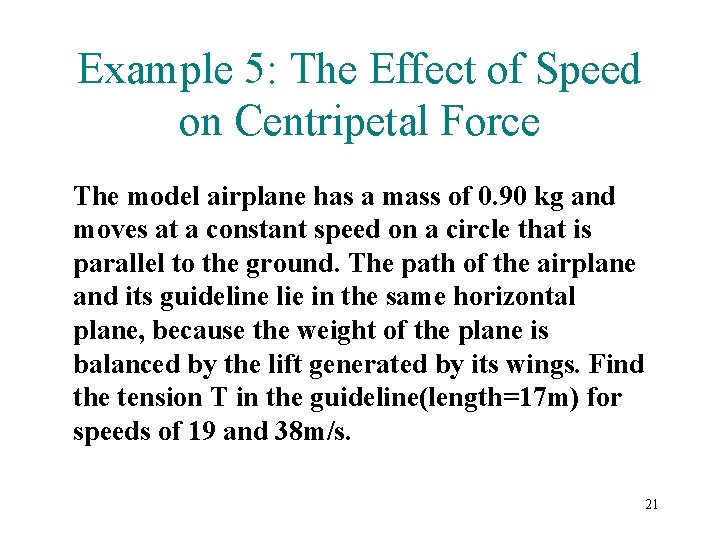 Example 5: The Effect of Speed on Centripetal Force

The model airplane has a mass of 0.90 kg and moves at a constant speed on a circle that is parallel to the ground. The path of the airplane and its guideline lie in the same horizontal plane, because the weight of the plane is balanced by the lift generated by its wings. Find the tension T in the guideline(length=17m) for speeds of 19 and 38m/s.

21